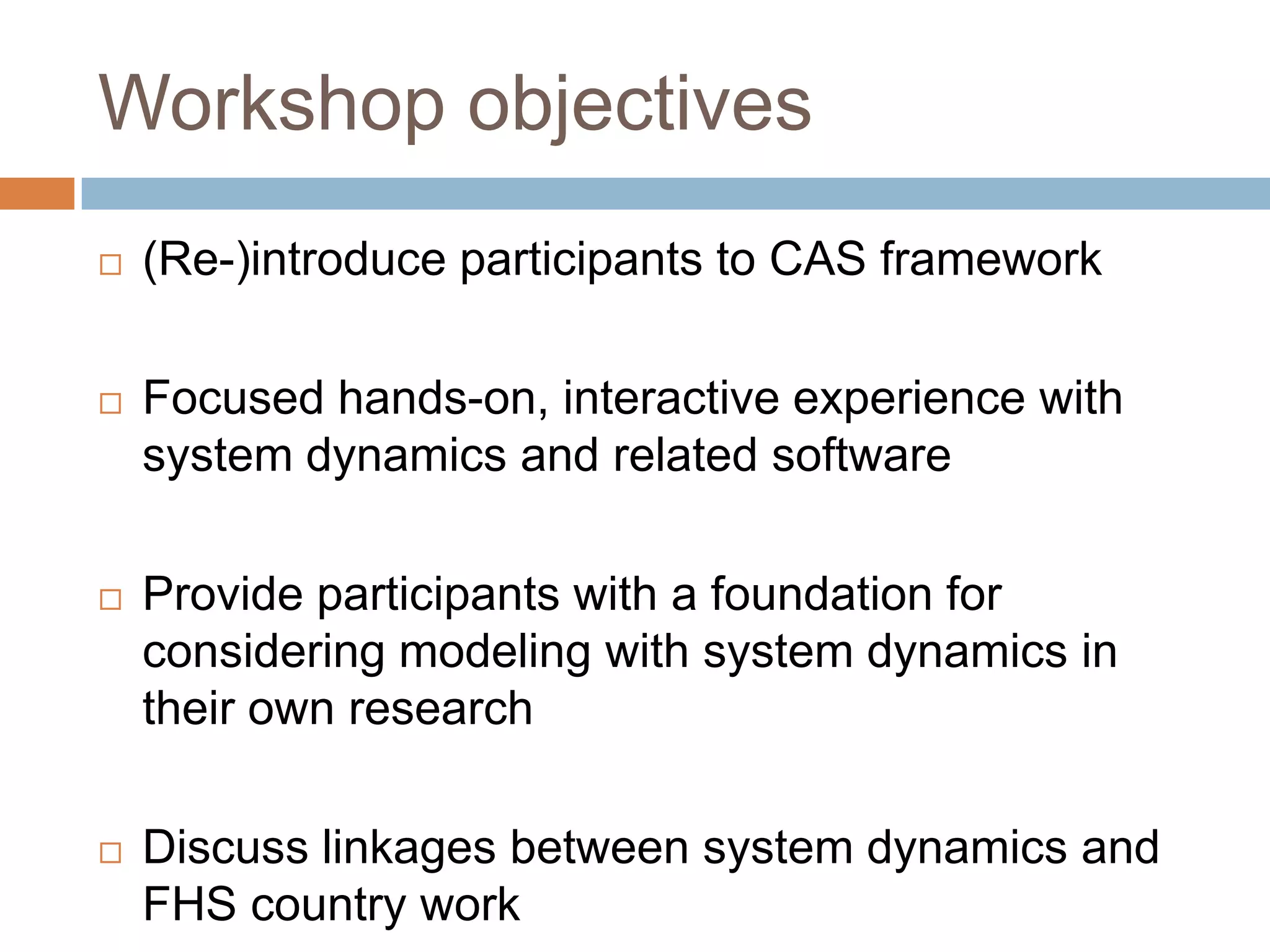 Workshop objectives

□ (Re-)introduce participants to CAS framework

□ Focused hands-on, interactive experience with system dynamics and related software

□ Provide participants with a foundation for considering modeling with system dynamics in their own research

□ Discuss linkages between system dynamics and FHS country work